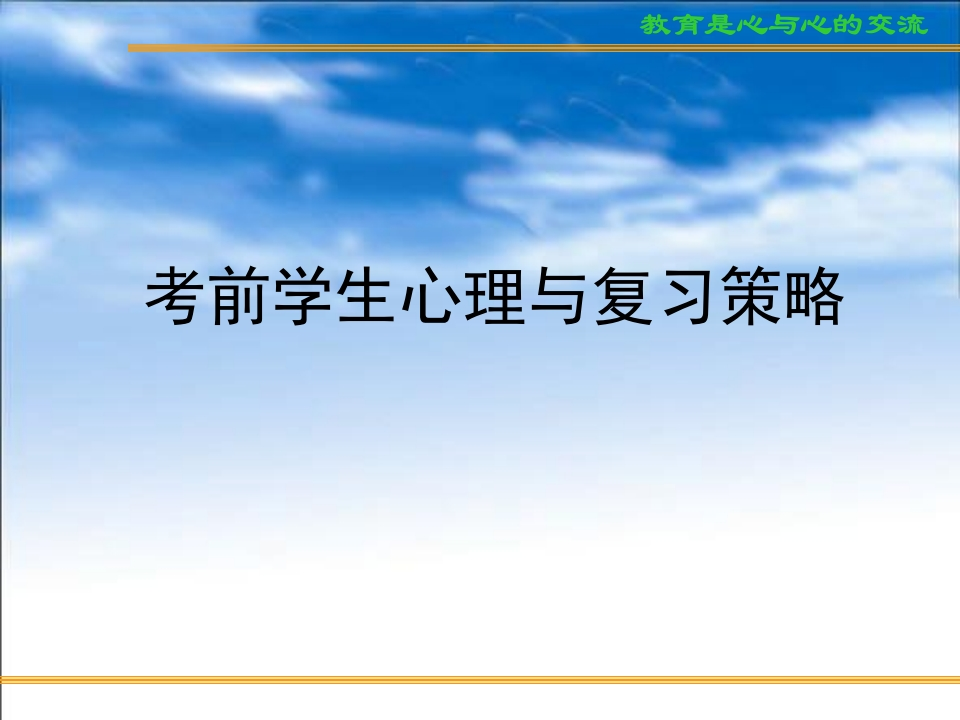 教育是心与心的交流

考前学生心理与复习策略